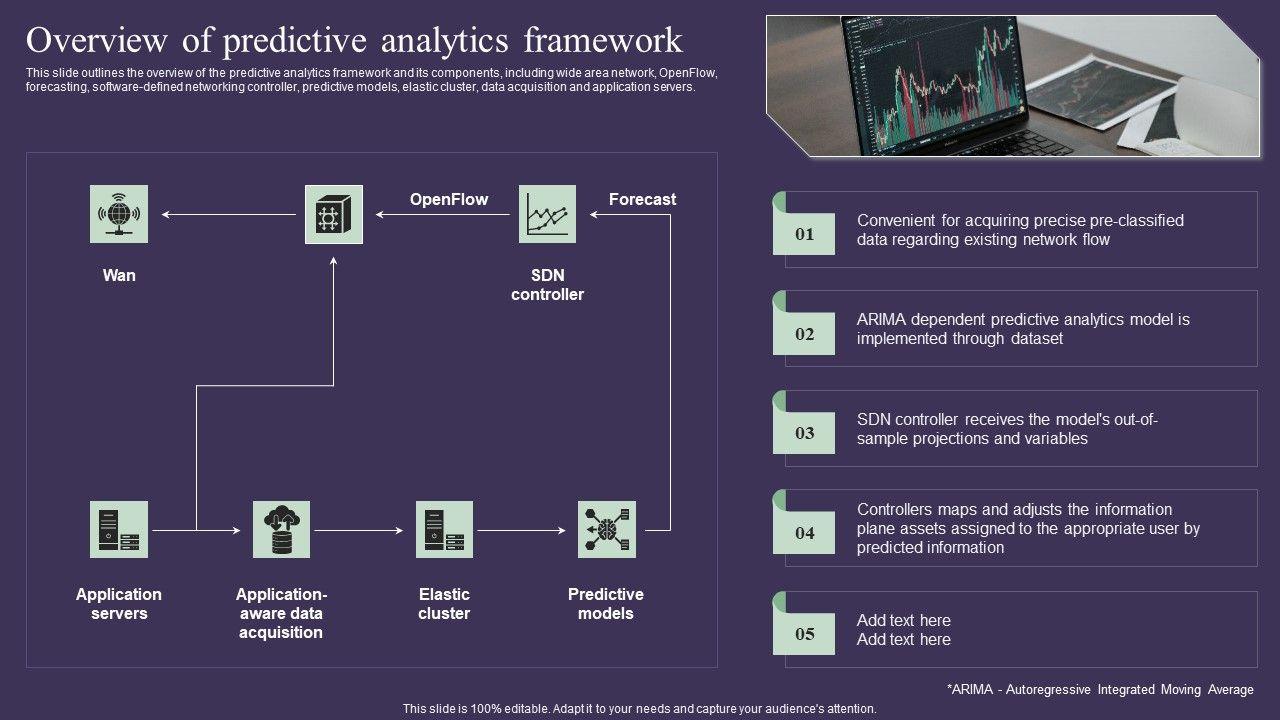 Overview of predictive analytics framework

This slide outlines the overview of the predictive analytics framework and its components, including wide area network, OpenFlow, forecasting, software-defined networking controller, predictive models, elastic cluster, data acquisition and application servers.

OpenFlow

Forecast

Wan

SDN controller

Application servers

Application-aware data acquisition

Elastic cluster

Predictive models

01 Convenient for acquiring precise pre-classified data regarding existing network flow

02 ARIMA dependent predictive analytics model is implemented through dataset

03 SDN controller receives the model's out-of-sample projections and variables

04 Controllers maps and adjusts the information plane assets assigned to the appropriate user by predicted information

05 Add text here Add text here

*ARIMA - Autoregressive Integrated Moving Average

This slide is 100% editable. Adapt it to your needs and capture your audience's attention.